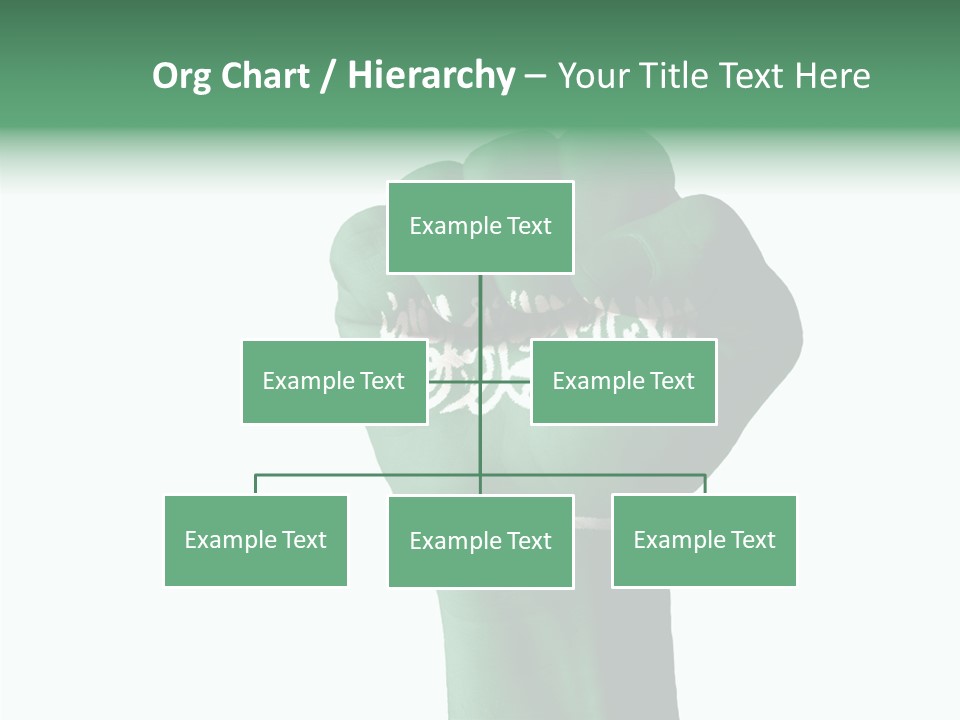 Org Chart / Hierarchy – Your Title Text Here

Example Text

Example Text

Example Text

Example Text

Example Text

Example Text